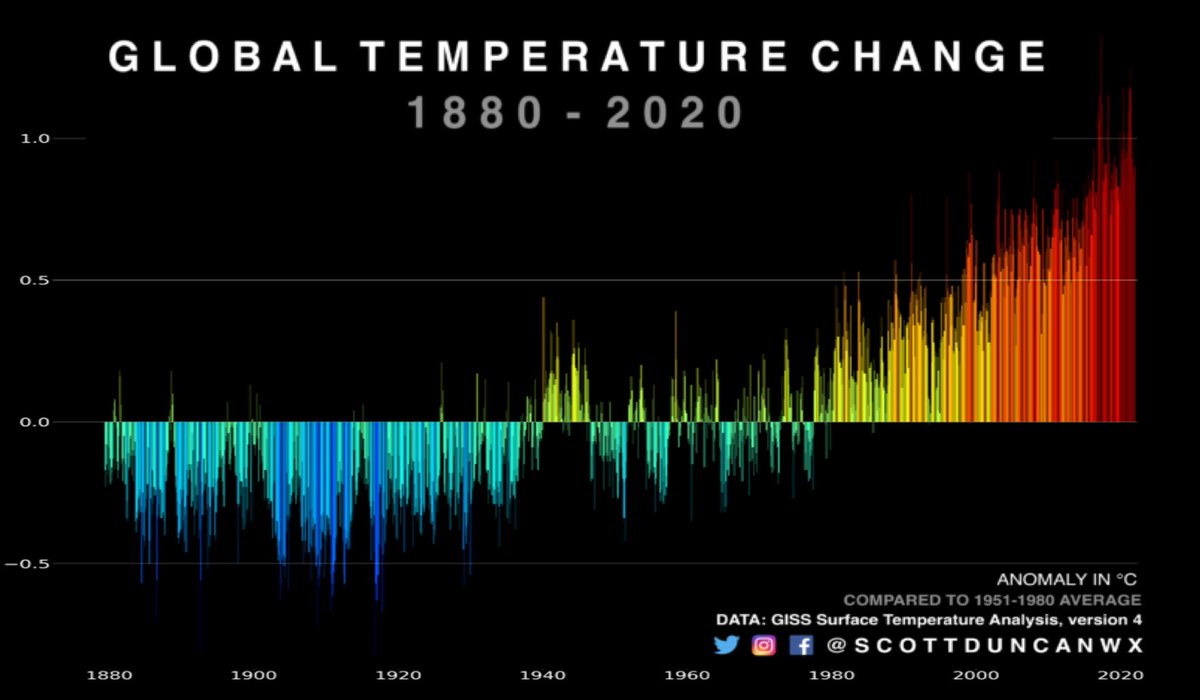 GLOBAL TEMPERATURE CHANGE
1880 - 2020

1.0
0.5
0.0
−0.5

ANOMALY IN °C
COMPARED TO 1951-1980 AVERAGE
DATA: GISS Surface Temperature Analysis, version 4
@SCOTTDUNCANWX

1880
1900
1920
1940
1960
1980
2000
2020